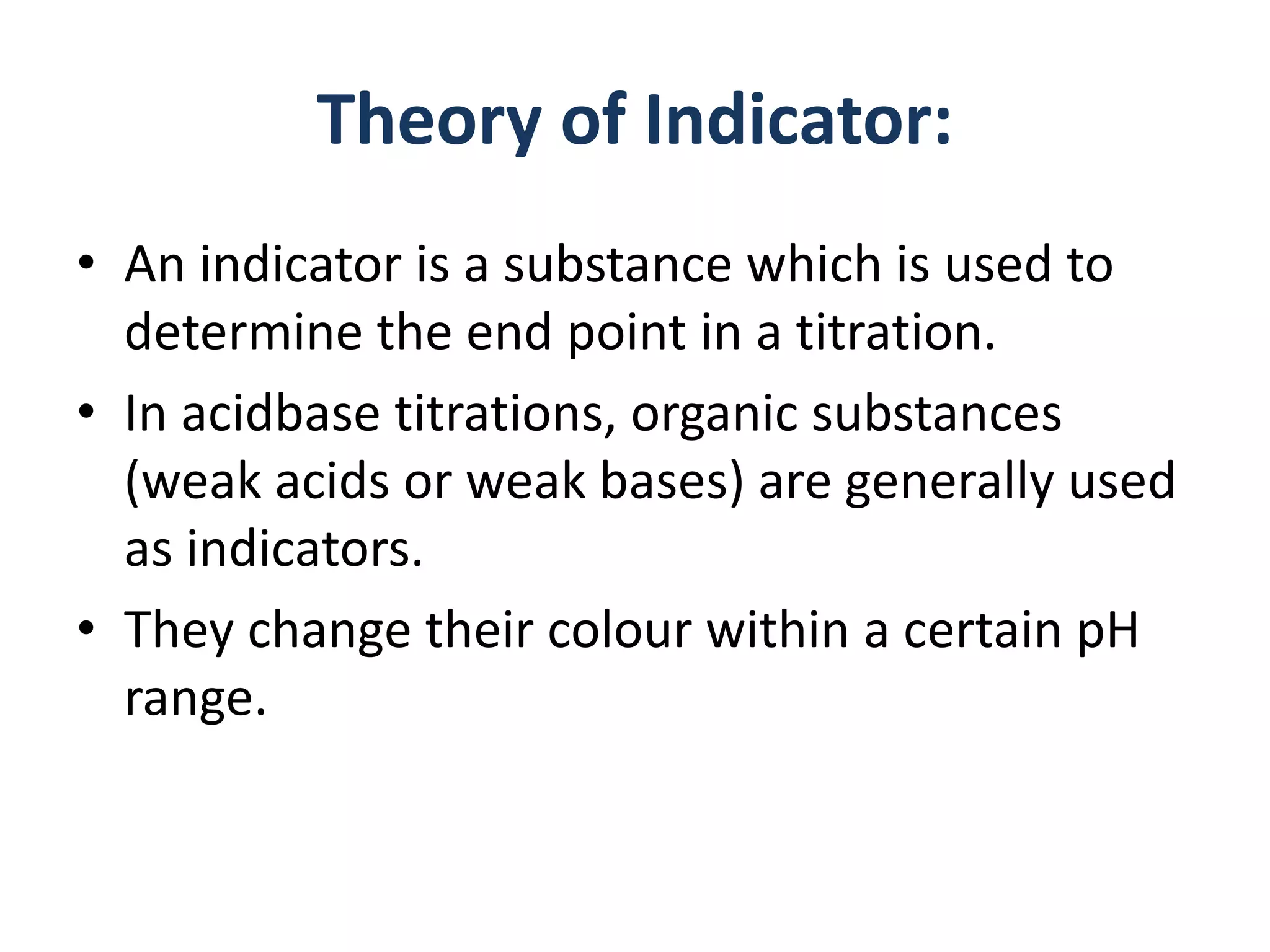 Theory of Indicator:

• An indicator is a substance which is used to determine the end point in a titration.

• In acidbase titrations, organic substances (weak acids or weak bases) are generally used as indicators.

• They change their colour within a certain pH range.